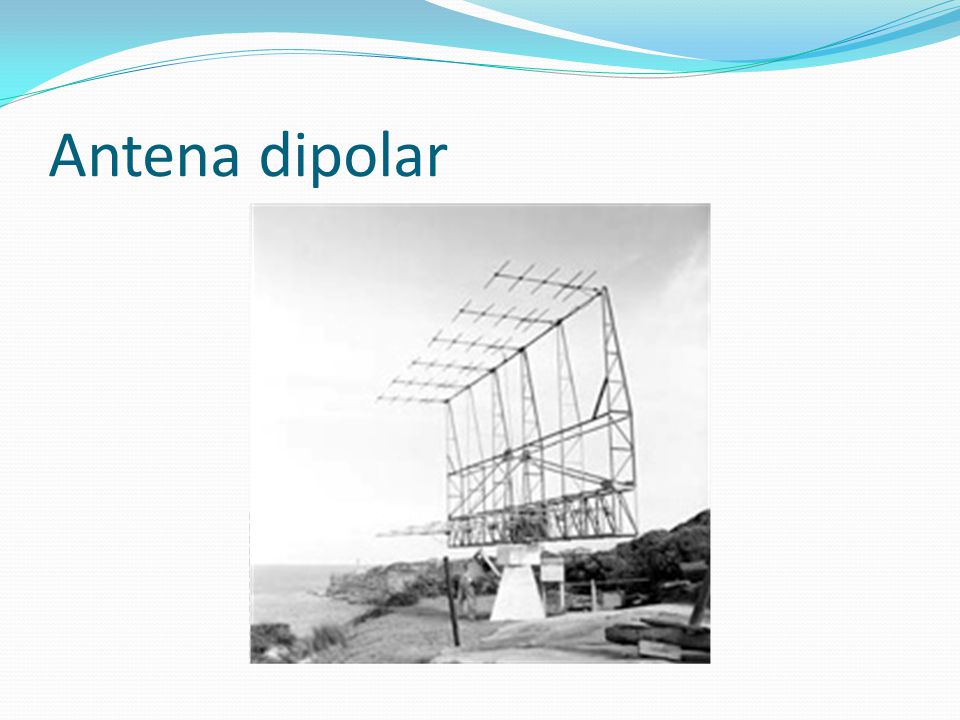 Antena dipolar